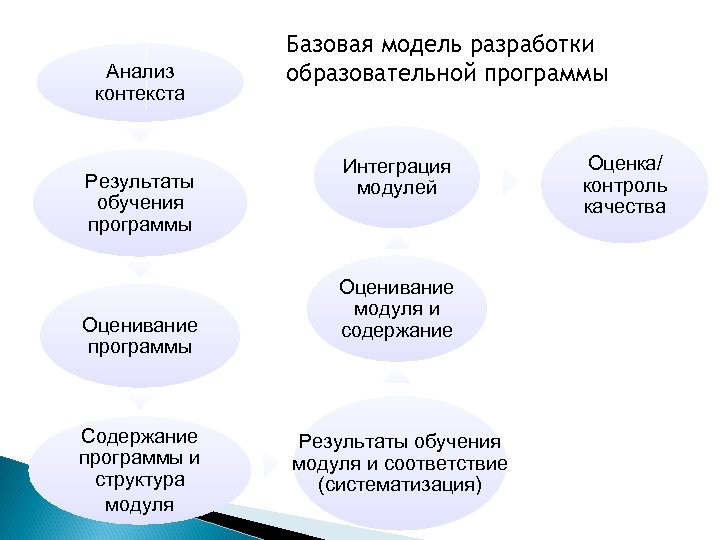 Базовая модель разработки образовательной программы

Анализ контекста

Результаты обучения программы

Оценивание программы

Содержание программы и структура модуля

Результаты обучения модуля и соответствие (систематизация)

Оценивание модуля и содержание

Интеграция модулей

Оценка/ контроль качества